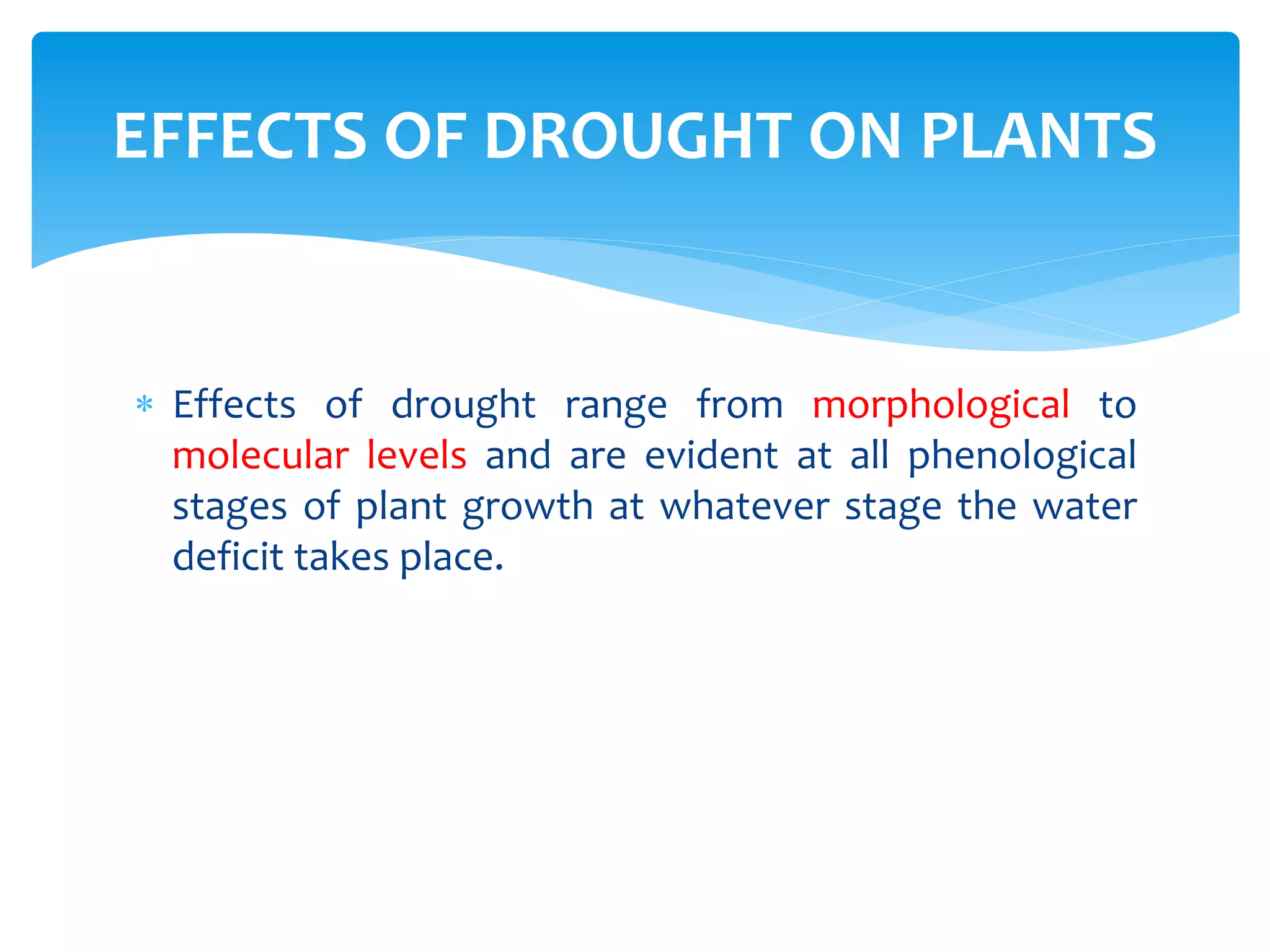 EFFECTS OF DROUGHT ON PLANTS

* Effects of drought range from morphological to molecular levels and are evident at all phenological stages of plant growth at whatever stage the water deficit takes place.